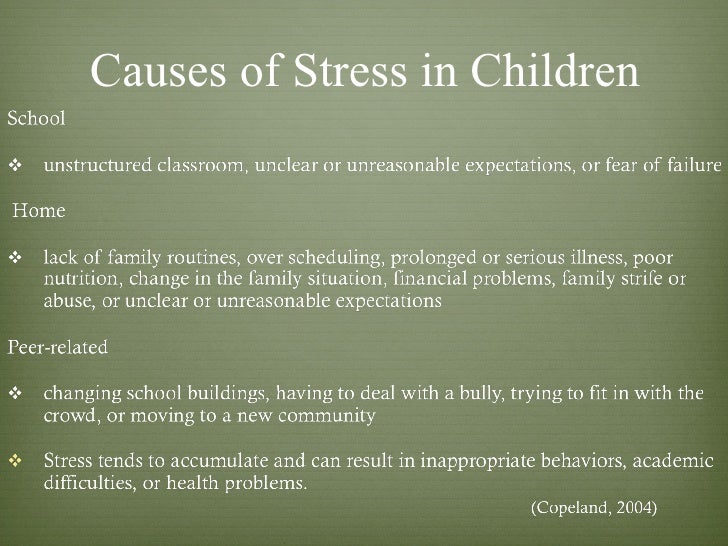 Causes of Stress in Children

School

❖ unstructured classroom, unclear or unreasonable expectations, or fear of failure

Home

❖ lack of family routines, over scheduling, prolonged or serious illness, poor nutrition, change in the family situation, financial problems, family strife or abuse, or unclear or unreasonable expectations

Peer-related

❖ changing school buildings, having to deal with a bully, trying to fit in with the crowd, or moving to a new community

❖ Stress tends to accumulate and can result in inappropriate behaviors, academic difficulties, or health problems.

(Copeland, 2004)